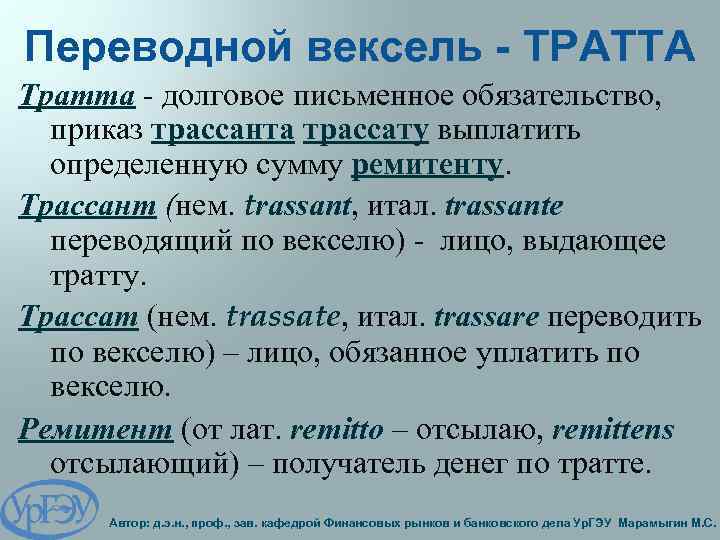 Переводной вексель - ТРАТТА

Тратта - долговое письменное обязательство, приказ трассанта трассату выплатить определенную сумму ремитенту.

Трассант (нем. trassant, итал. trassante переводящий по векселю) - лицо, выдающее тратту.

Трассат (нем. trassate, итал. trassare переводить по векселю) – лицо, обязанное уплатить по векселю.

Ремитент (от лат. remitto – отсылаю, remittens отсылающий) – получатель денег по тратте.

УрГЭУ

Автор: д.э.н., проф., зав. кафедрой Финансовых рынков и банковского дела УрГЭУ Марамыгин М.С.